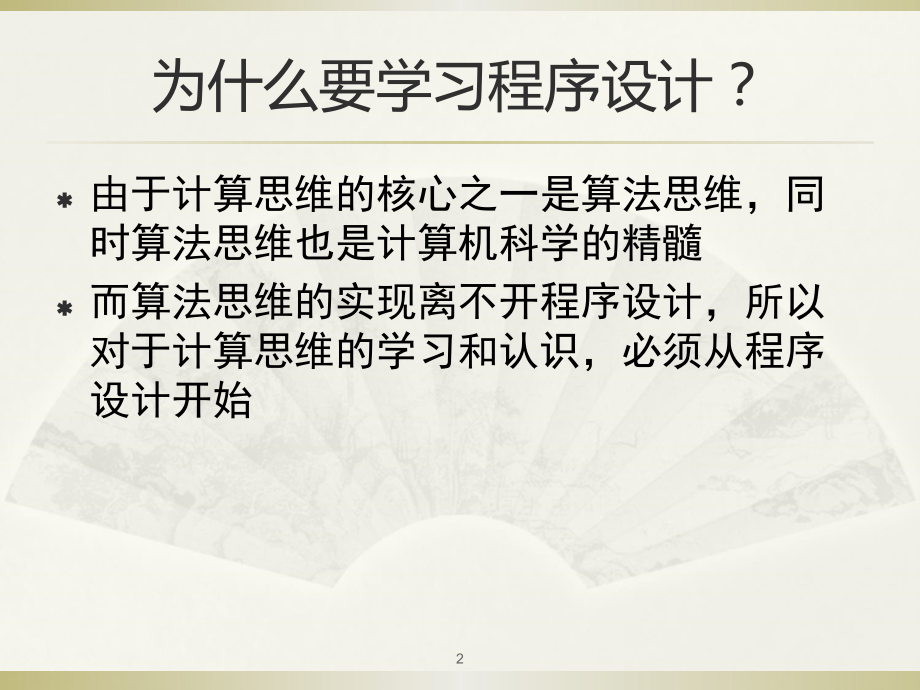 为什么要学习程序设计？

由于计算思维的核心之一是算法思维，同时算法思维也是计算机科学的精髓

而算法思维的实现离不开程序设计，所以对于计算思维的学习和认识，必须从程序设计开始

2